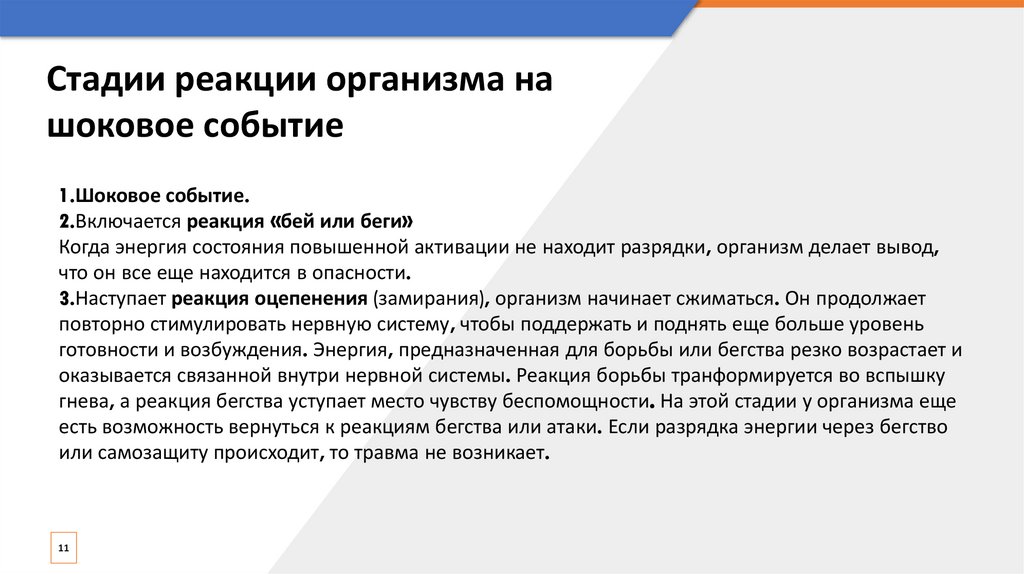 Стадии реакции организма на шоковое событие

1.Шоковое событие.
2.Включается реакция «бей или беги»
Когда энергия состояния повышенной активации не находит разрядки, организм делает вывод, что он все еще находится в опасности.
3.Наступает реакция оцепенения (замирания), организм начинает сжиматься. Он продолжает повторно стимулировать нервную систему, чтобы поддержать и поднять еще больше уровень готовности и возбуждения. Энергия, предназначенная для борьбы или бегства резко возрастает и оказывается связанной внутри нервной системы. Реакция борьбы транформируется во вспышку гнева, а реакция бегства уступает место чувству беспомощности. На этой стадии у организма еще есть возможность вернуться к реакциям бегства или атаки. Если разрядка энергии через бегство или самозащиту происходит, то травма не возникает.

11